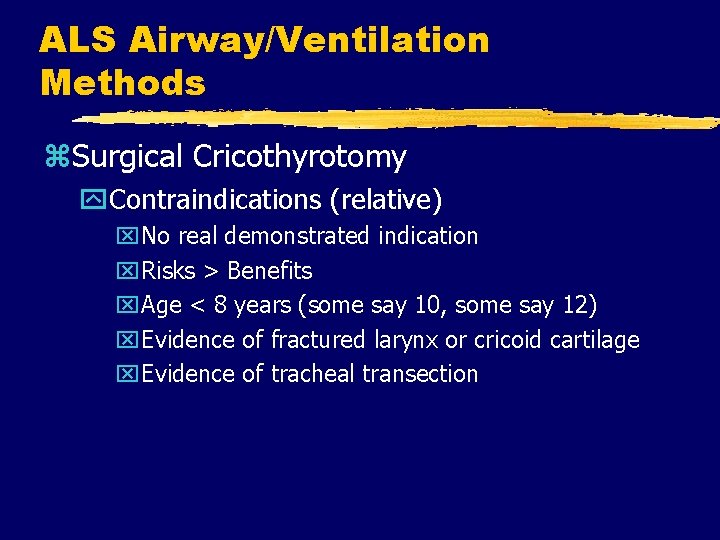 ALS Airway/Ventilation Methods

Surgical Cricothyrotomy

Contraindications (relative)

No real demonstrated indication

Risks > Benefits

Age < 8 years (some say 10, some say 12)

Evidence of fractured larynx or cricoid cartilage

Evidence of tracheal transection